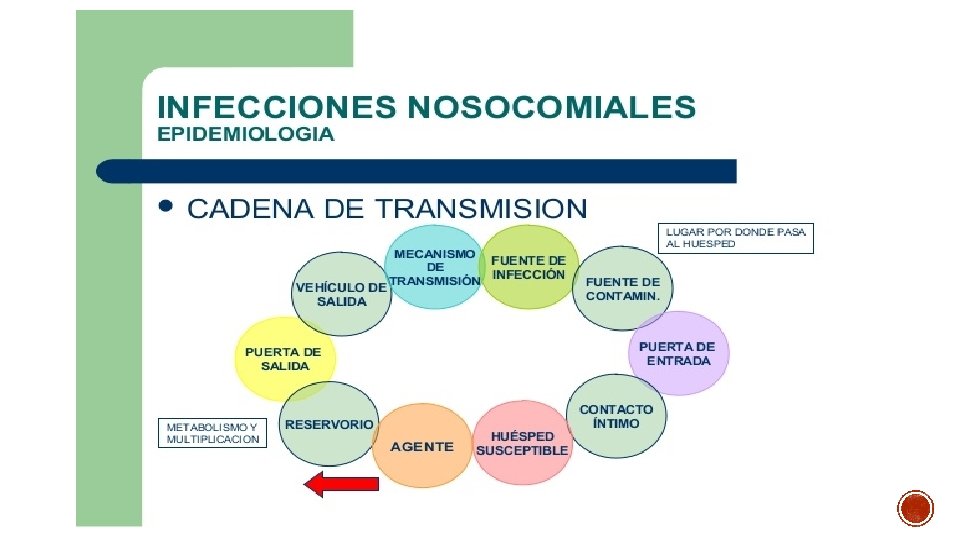 INFECCIONES NOSOCOMIALES
EPIDEMIOLOGIA

• CADENA DE TRANSMISION

LUGAR POR DONDE PASA AL HUESPED

MECANISMO DE TRANSMISIÓN

FUENTE DE INFECCIÓN

FUENTE DE CONTAMIN.

PUERTA DE ENTRADA

CONTACTO ÍNTIMO

HUÉSPED SUSCEPTIBLE

AGENTE

RESERVORIO

PUERTA DE SALIDA

VEHÍCULO DE SALIDA

METABOLISMO Y MULTIPLICACION